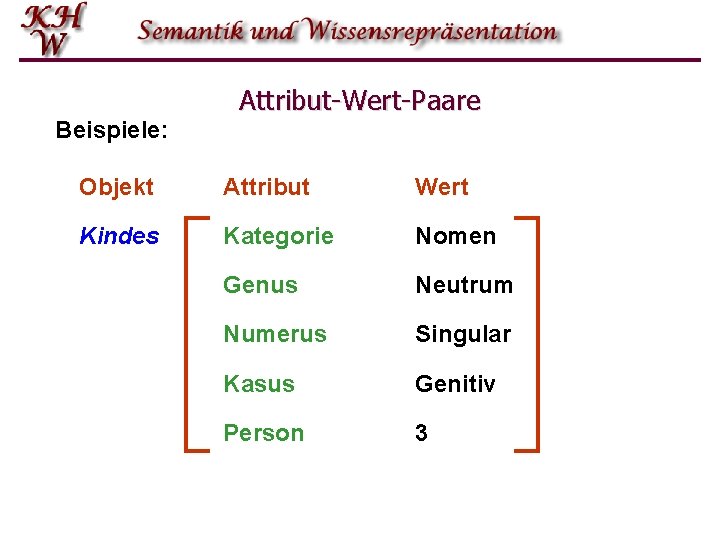 KHW

Semantik und Wissensrepräsentation

Attribut-Wert-Paare

Beispiele:

| Objekt | Attribut | Wert |
|---|---|---|
| Kindes | Kategorie | Nomen |
| | Genus | Neutrum |
| | Numerus | Singular |
| | Kasus | Genitiv |
| | Person | 3 |